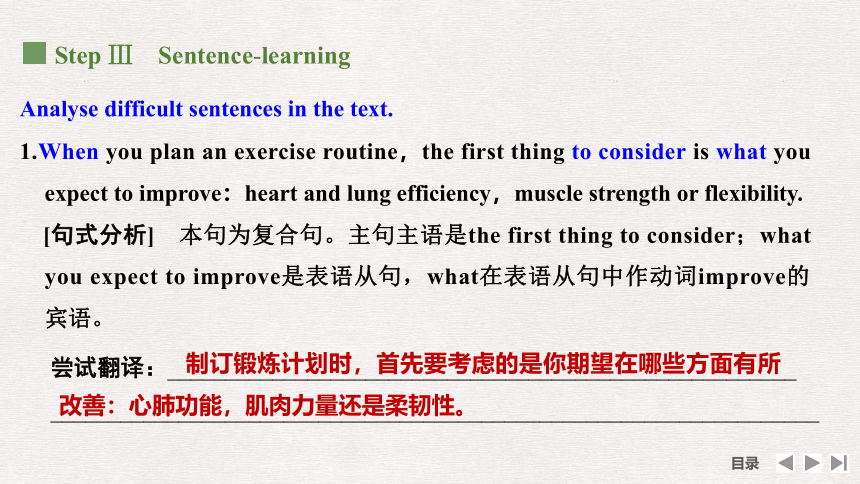 Step Ⅲ　Sentence-learning

Analyse difficult sentences in the text.

1.When you plan an exercise routine，the first thing to consider is what you expect to improve：heart and lung efficiency，muscle strength or flexibility.

[句式分析]　本句为复合句。主句主语是the first thing to consider；what you expect to improve是表语从句，what在表语从句中作动词improve的宾语。

尝试翻译：制订锻炼计划时，首先要考虑的是你期望在哪些方面有所改善：心肺功能，肌肉力量还是柔韧性。

目录